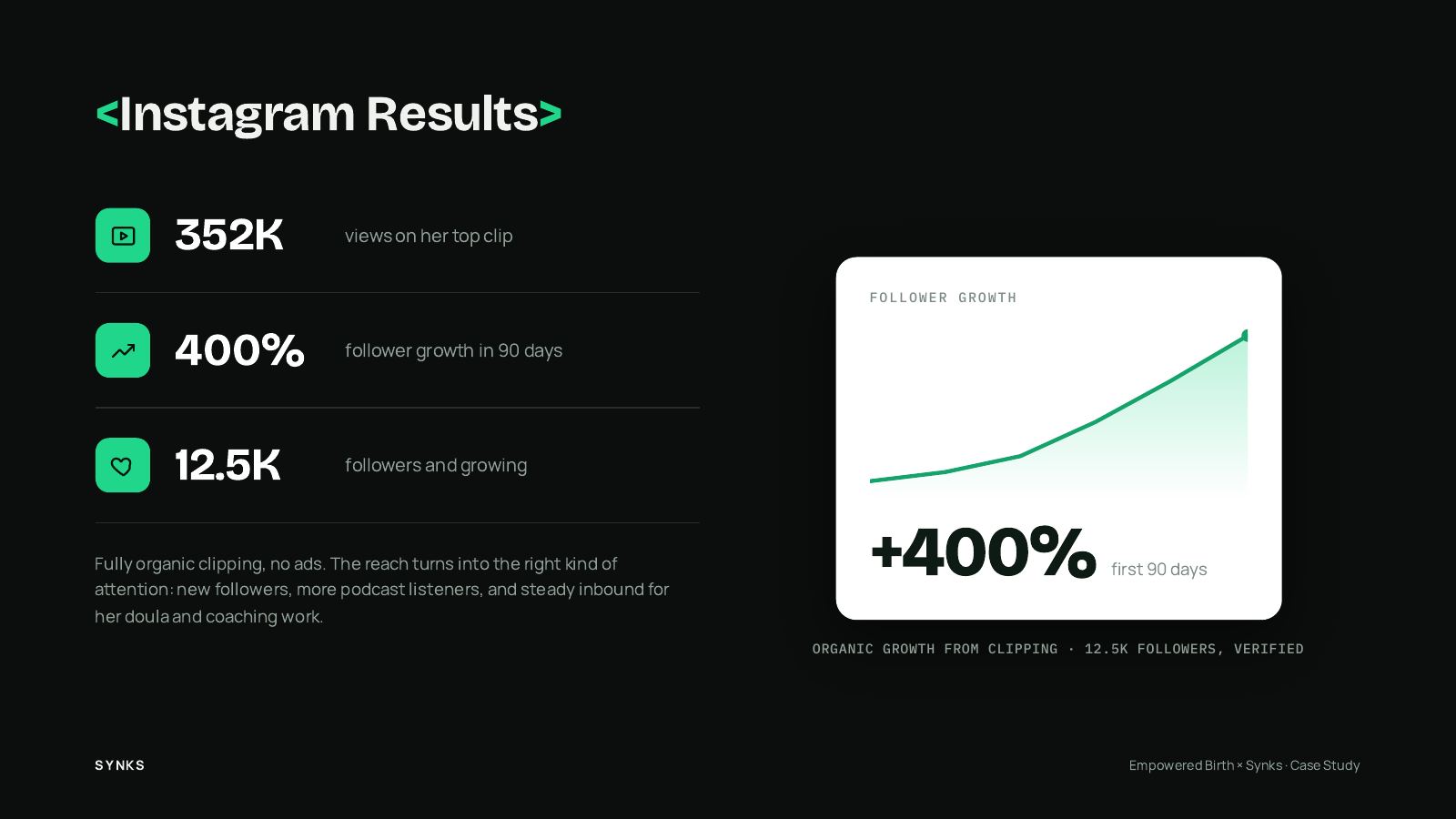 <Instagram Results>

352K views on her top clip

400% follower growth in 90 days

12.5K followers and growing

Fully organic clipping, no ads. The reach turns into the right kind of attention: new followers, more podcast listeners, and steady inbound for her doula and coaching work.

FOLLOWER GROWTH

+400% first 90 days

ORGANIC GROWTH FROM CLIPPING · 12.5K FOLLOWERS, VERIFIED

SYNKS

Empowered Birth × Synks · Case Study